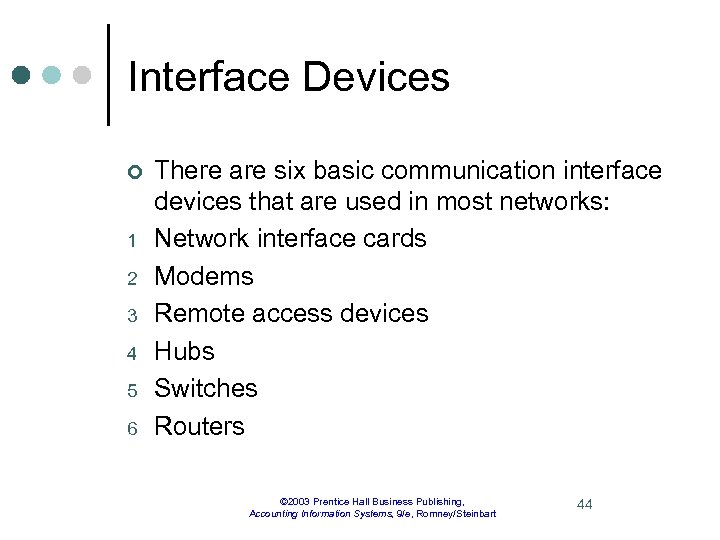 Interface Devices

There are six basic communication interface devices that are used in most networks:

1 Network interface cards
2 Modems
3 Remote access devices
4 Hubs
5 Switches
6 Routers

©2003 Prentice Hall Business Publishing, Accounting Information Systems, 9/e, Romney/Steinbart

44